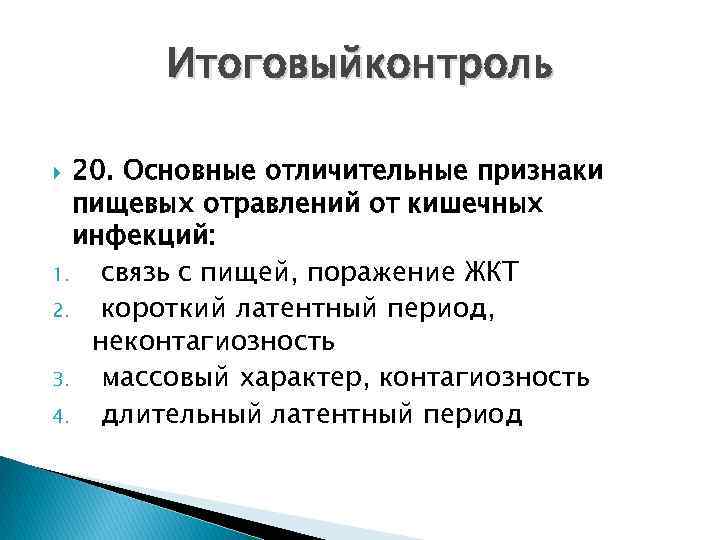 Итоговыйконтроль

20. Основные отличительные признаки пищевых отравлений от кишечных инфекций:

1. связь с пищей, поражение ЖКТ
2. короткий латентный период, неконтагиозность
3. массовый характер, контагиозность
4. длительный латентный период